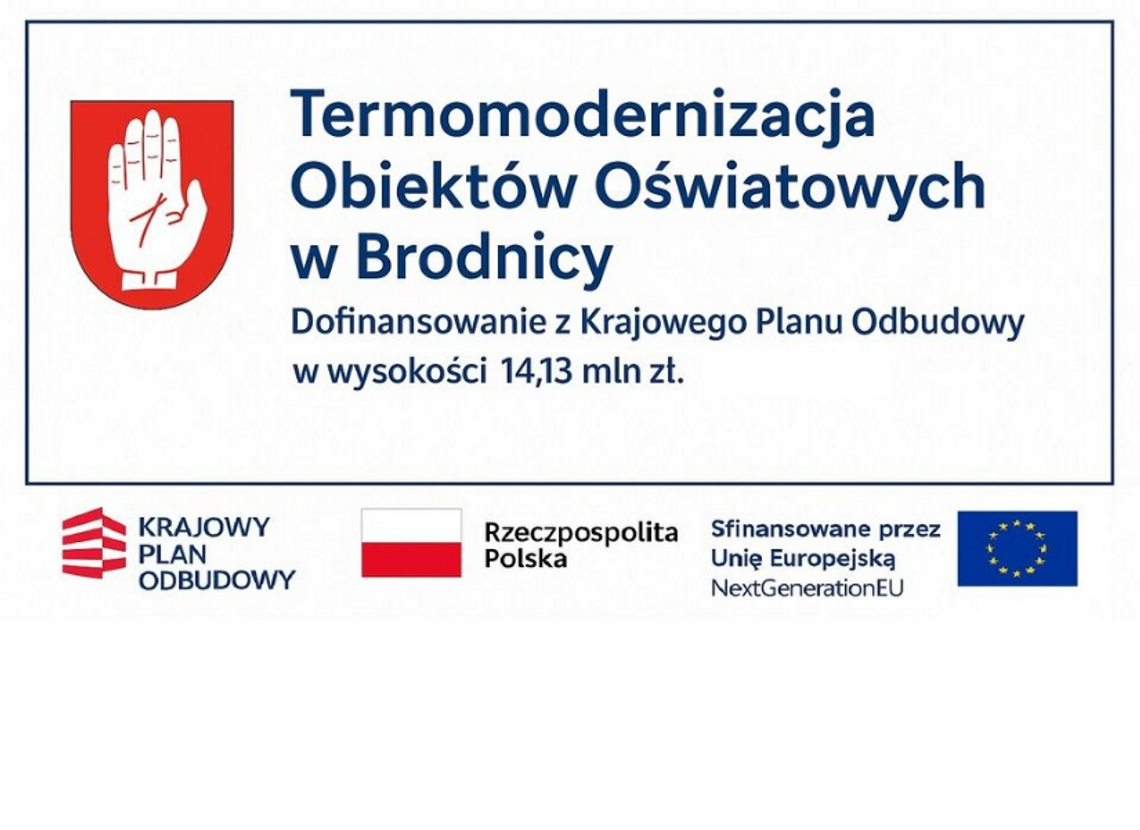 Termomodernizacja Obiektów Oświatowych w Brodnicy

Dofinansowanie z Krajowego Planu Odbudowy w wysokości 14,13 mln zł.

KRAJOWY PLAN ODBUDOWY

Rzeczpospolita Polska

Sfinansowane przez Unię Europejską NextGenerationEU